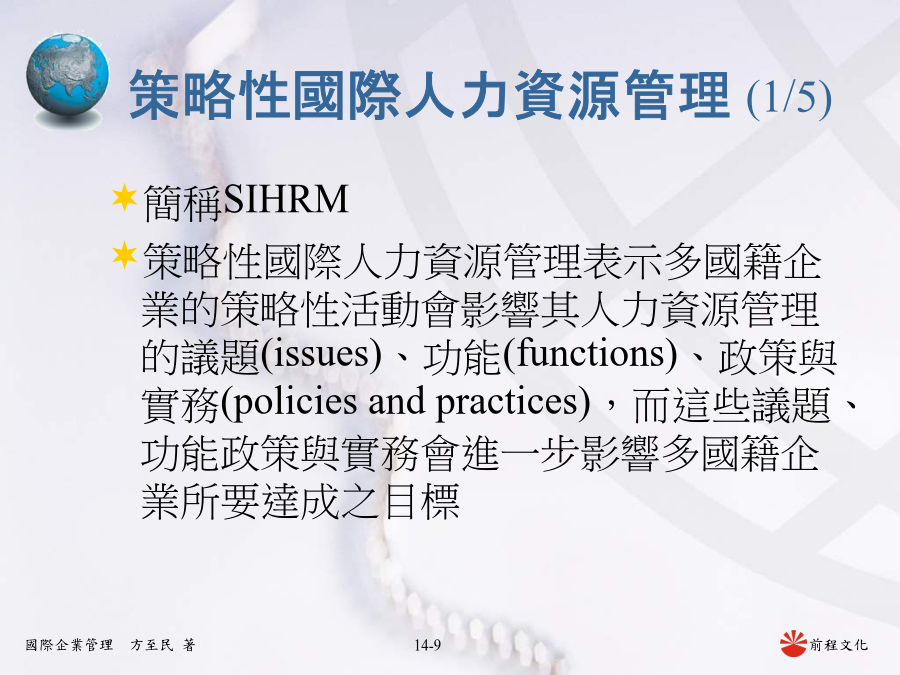 策略性國際人力資源管理 (1/5)

簡稱SIHRM

策略性國際人力資源管理表示多國籍企業的策略性活動會影響其人力資源管理的議題(issues)、功能(functions)、政策與實務(policies and practices)，而這些議題、功能政策與實務會進一步影響多國籍企業所要達成之目標

國際企業管理　方至民 著

14-9

前程文化